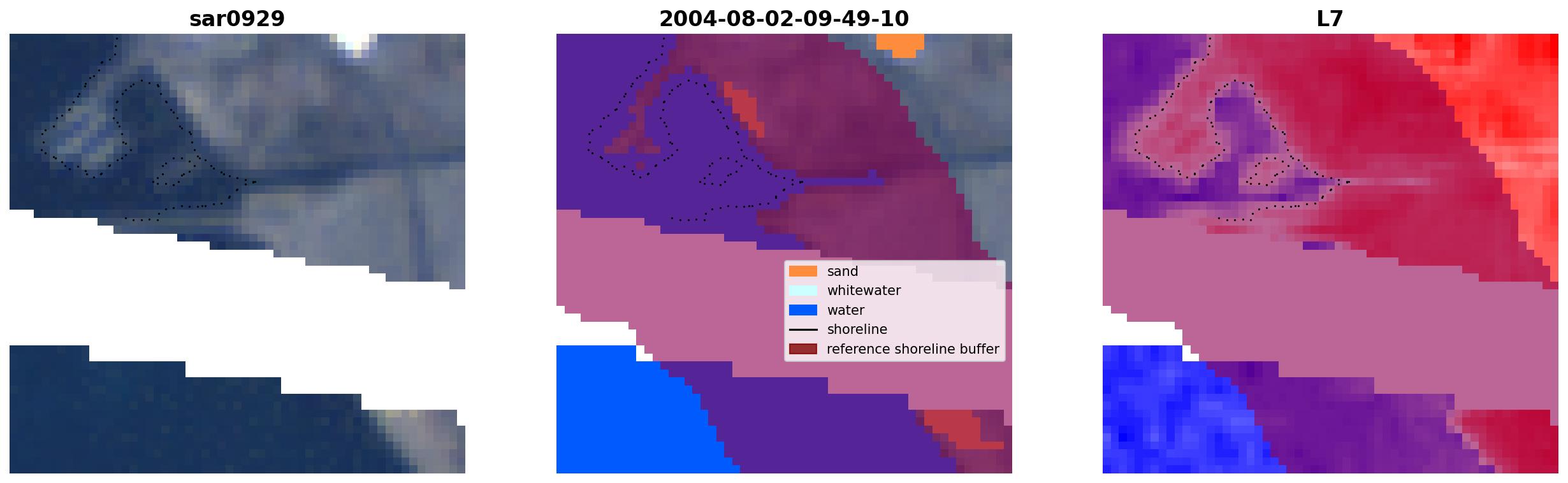 sar0929

2004-08-02-09-49-10

sand
whitewater
water
shoreline
reference shoreline buffer

L7